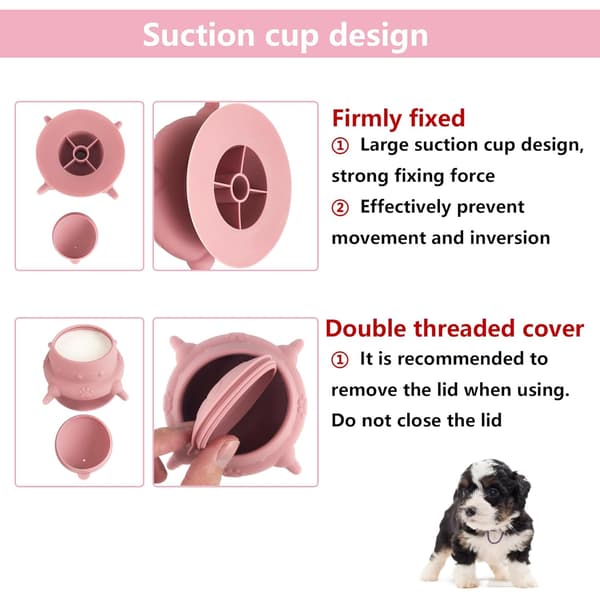 Suction cup design

Firmly fixed

① Large suction cup design, strong fixing force

② Effectively prevent movement and inversion

Double threaded cover

① It is recommended to remove the lid when using. Do not close the lid